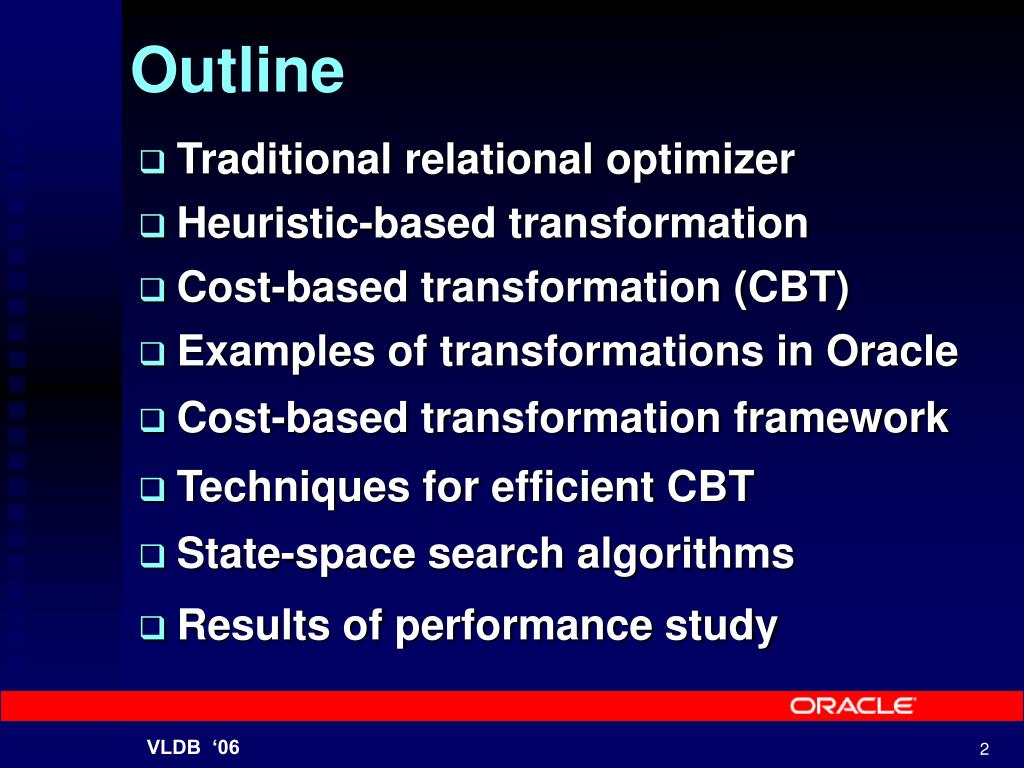 Outline

❑ Traditional relational optimizer
❑ Heuristic-based transformation
❑ Cost-based transformation (CBT)
❑ Examples of transformations in Oracle
❑ Cost-based transformation framework
❑ Techniques for efficient CBT
❑ State-space search algorithms
❑ Results of performance study

ORACLE

VLDB ‘06

2